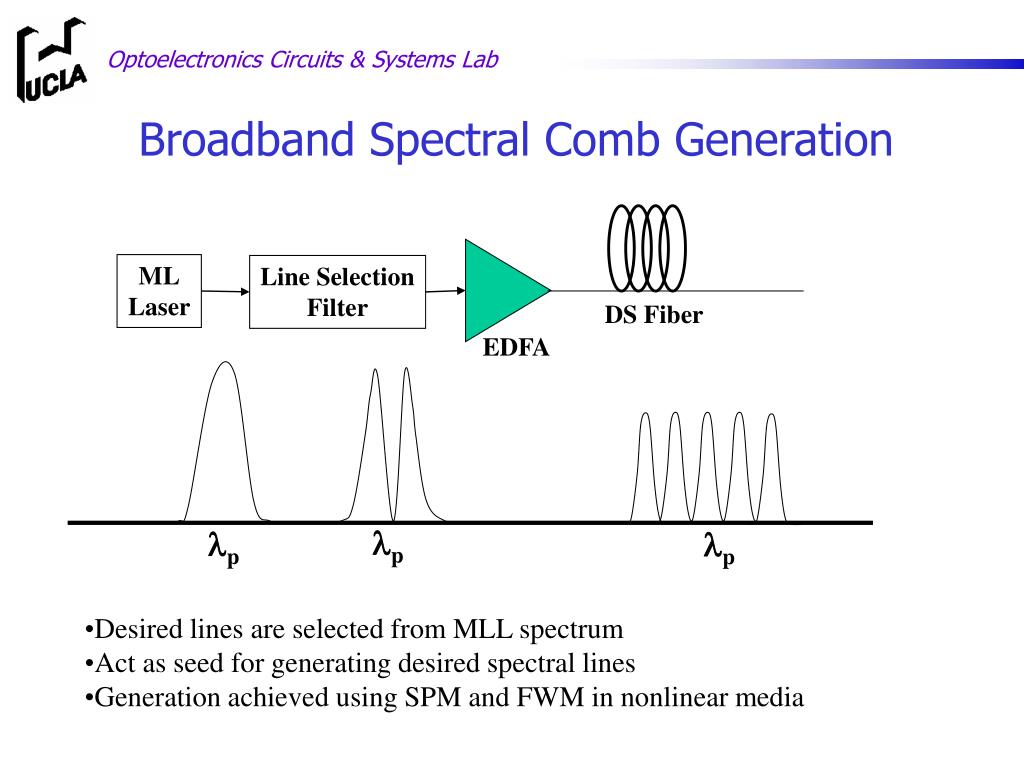 UCLA

Optoelectronics Circuits & Systems Lab

Broadband Spectral Comb Generation

ML Laser

Line Selection Filter

EDFA

DS Fiber

$\lambda_p$ $\lambda_p$ $\lambda_p$

•Desired lines are selected from MLL spectrum
•Act as seed for generating desired spectral lines
•Generation achieved using SPM and FWM in nonlinear media